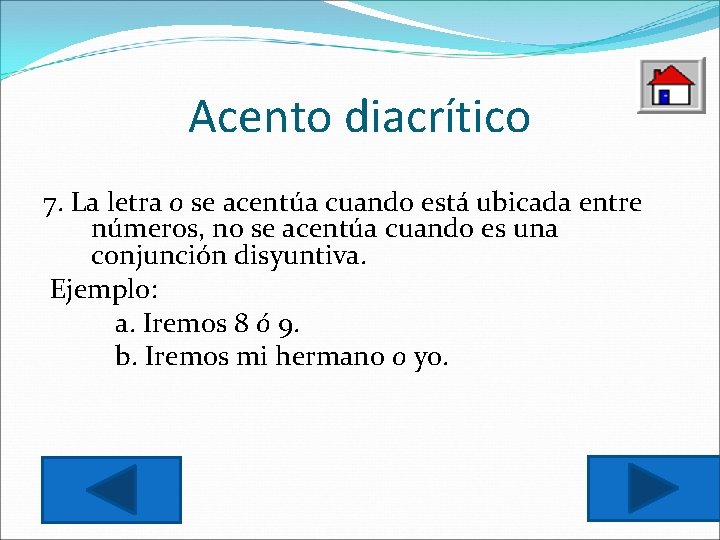 Acento diacrítico

7. La letra o se acentúa cuando está ubicada entre números, no se acentúa cuando es una conjunción disyuntiva.

Ejemplo:

a. Iremos 8 ó 9.

b. Iremos mi hermano o yo.